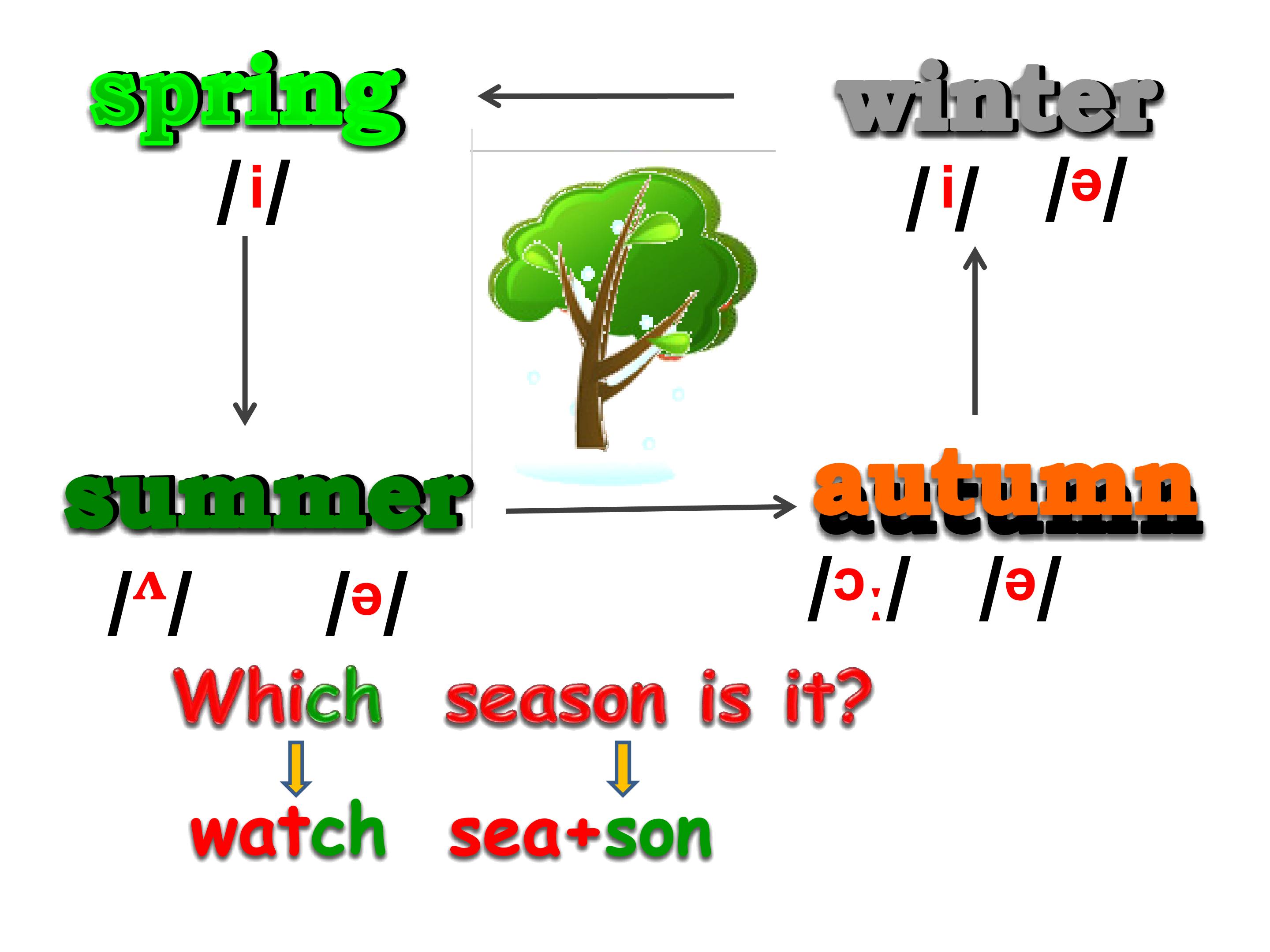 spring

/i/

winter

/i/ /ə/

summer

/ʌ/ /ə/

autumn

/ɔ:/ /ə/

Which season is it?

watch sea+son